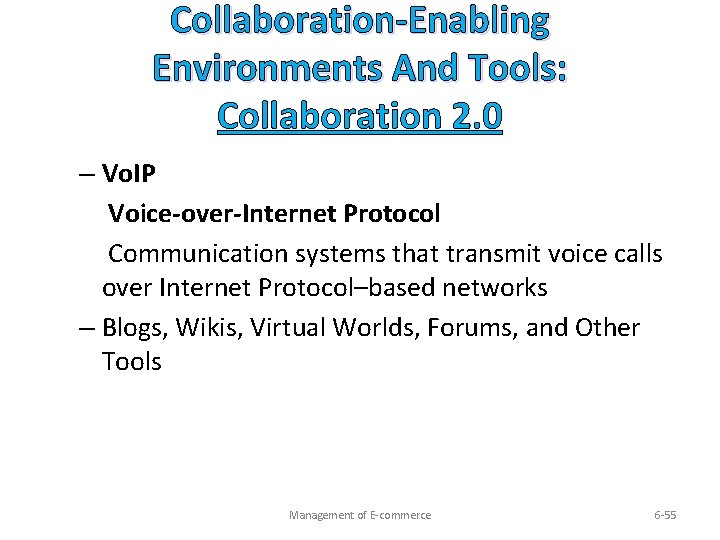 Collaboration-Enabling Environments And Tools: Collaboration 2.0

– VoIP

Voice-over-Internet Protocol

Communication systems that transmit voice calls over Internet Protocol–based networks

– Blogs, Wikis, Virtual Worlds, Forums, and Other Tools

Management of E-commerce

6-55